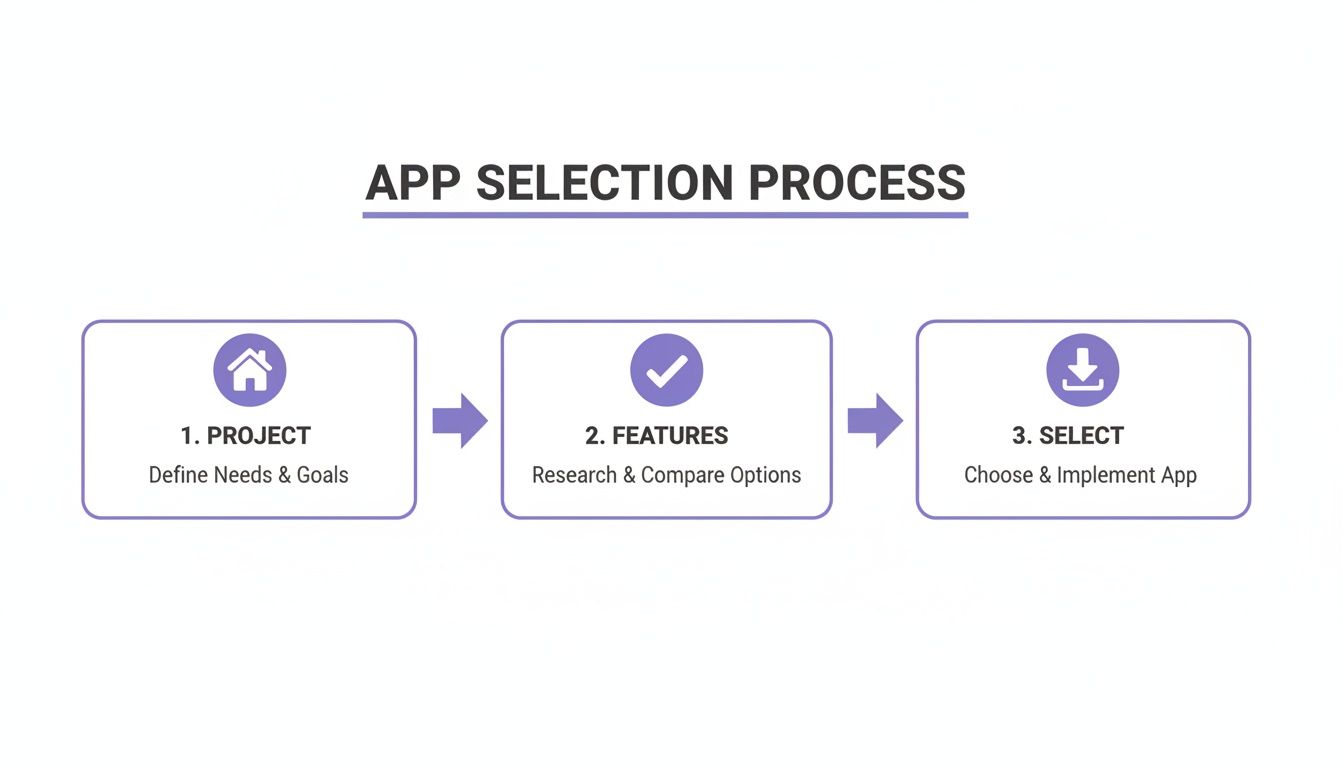 APP SELECTION PROCESS

1. PROJECT
Define Needs & Goals

2. FEATURES
Research & Compare Options

3. SELECT
Choose & Implement App